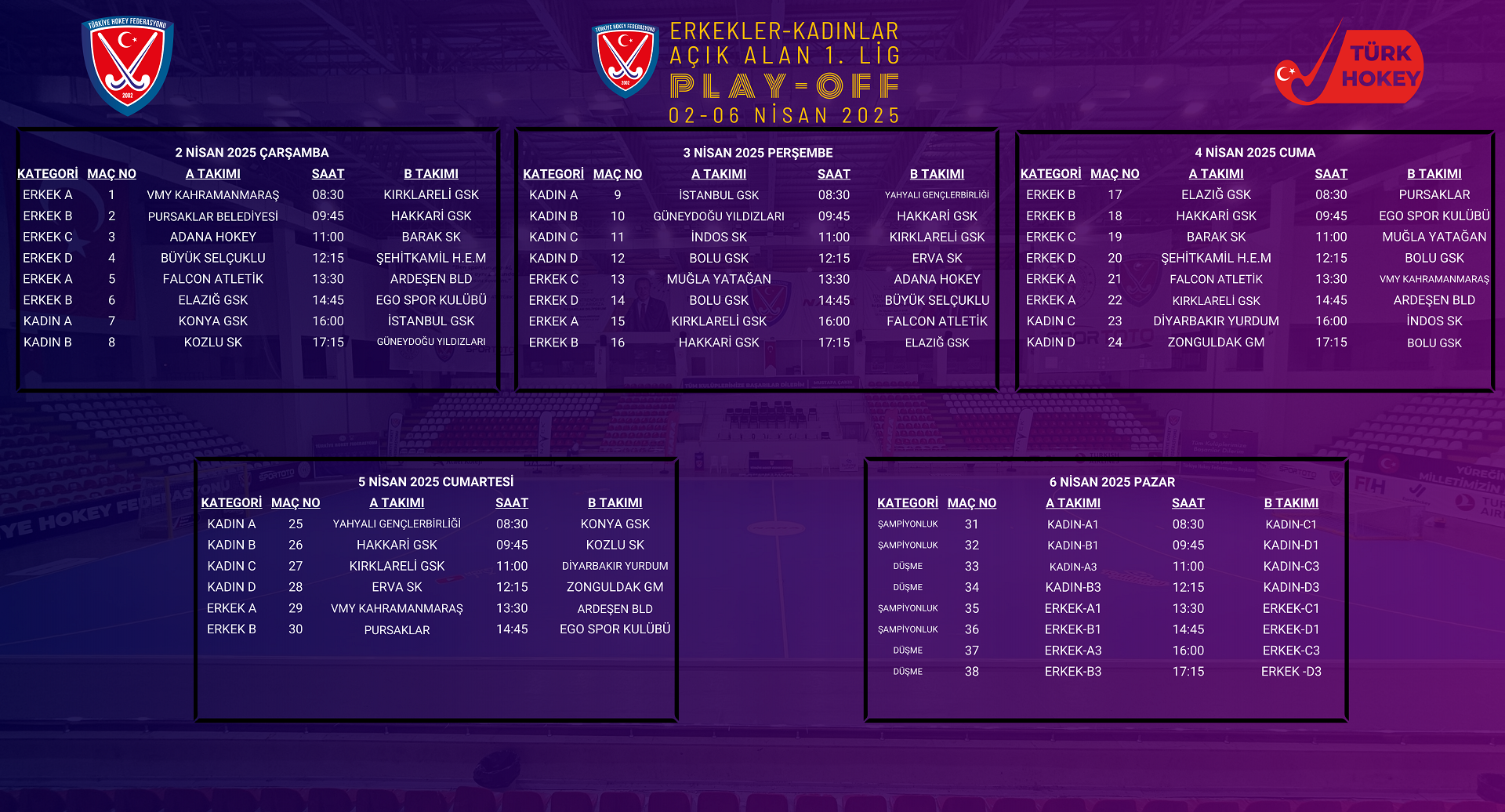 TÜRKİYE HOKEY FEDERASYONU
2002

TÜRKİYE HOKEY FEDERASYONU
2002

ERKEKLER-KADINLAR
AÇIK ALAN 1. LİG
PLAY-OFF
02-06 NİSAN 2025

TÜRK HOKEY

2 NİSAN 2025 ÇARŞAMBA

| KATEGORİ | MAÇ NO | A TAKIMI | SAAT | B TAKIMI |
|---|---|---|---|---|
| ERKEK A | 1 | VMY KAHRAMANMARAŞ | 08:30 | KIRKLARELİ GSK |
| ERKEK B | 2 | PURSAKLAR BELEDİYESİ | 09:45 | HAKKARİ GSK |
| ERKEK C | 3 | ADANA HOKEY | 11:00 | BARAK SK |
| ERKEK D | 4 | BÜYÜK SELÇUKLU | 12:15 | ŞEHİTKAMİL H.E.M |
| ERKEK A | 5 | FALCON ATLETİK | 13:30 | ARDEŞEN BLD |
| ERKEK B | 6 | ELAZIĞ GSK | 14:45 | EGO SPOR KULÜBÜ |
| KADIN A | 7 | KONYA GSK | 16:00 | İSTANBUL GSK |
| KADIN B | 8 | KOZLU SK | 17:15 | GÜNEYDOĞU YILDIZLARI |

3 NİSAN 2025 PERŞEMBE

| KATEGORİ | MAÇ NO | A TAKIMI | SAAT | B TAKIMI |
|---|---|---|---|---|
| KADIN A | 9 | İSTANBUL GSK | 08:30 | YAHYALI GENÇLERBİRLİĞİ |
| KADIN B | 10 | GÜNEYDOĞU YILDIZLARI | 09:45 | HAKKARİ GSK |
| KADIN C | 11 | İNDOS SK | 11:00 | KIRKLARELİ GSK |
| KADIN D | 12 | BOLU GSK | 12:15 | ERVA SK |
| ERKEK C | 13 | MUĞLA YATAĞAN | 13:30 | ADANA HOKEY |
| ERKEK D | 14 | BOLU GSK | 14:45 | BÜYÜK SELÇUKLU |
| ERKEK A | 15 | KIRKLARELİ GSK | 16:00 | FALCON ATLETİK |
| ERKEK B | 16 | HAKKARİ GSK | 17:15 | ELAZIĞ GSK |

4 NİSAN 2025 CUMA

| KATEGORİ | MAÇ NO | A TAKIMI | SAAT | B TAKIMI |
|---|---|---|---|---|
| ERKEK B | 17 | ELAZIĞ GSK | 08:30 | PURSAKLAR |
| ERKEK B | 18 | HAKKARİ GSK | 09:45 | EGO SPOR KULÜBÜ |
| ERKEK C | 19 | BARAK SK | 11:00 | MUĞLA YATAĞAN |
| ERKEK D | 20 | ŞEHİTKAMİL H.E.M | 12:15 | BOLU GSK |
| ERKEK A | 21 | FALCON ATLETİK | 13:30 | VMY KAHRAMANMARAŞ |
| ERKEK A | 22 | KIRKLARELİ GSK | 14:45 | ARDEŞEN BLD |
| KADIN C | 23 | DİYARBAKIR YURDUM | 16:00 | İNDOS SK |
| KADIN D | 24 | ZONGULDAK GM | 17:15 | BOLU GSK |

5 NİSAN 2025 CUMARTESİ

| KATEGORİ | MAÇ NO | A TAKIMI | SAAT | B TAKIMI |
|---|---|---|---|---|
| KADIN A | 25 | YAHYALI GENÇLERBİRLİĞİ | 08:30 | KONYA GSK |
| KADIN B | 26 | HAKKARİ GSK | 09:45 | KOZLU SK |
| KADIN C | 27 | KIRKLARELİ GSK | 11:00 | DİYARBAKIR YURDUM |
| KADIN D | 28 | ERVA SK | 12:15 | ZONGULDAK GM |
| ERKEK A | 29 | VMY KAHRAMANMARAŞ | 13:30 | ARDEŞEN BLD |
| ERKEK B | 30 | PURSAKLAR | 14:45 | EGO SPOR KULÜBÜ |

6 NİSAN 2025 PAZAR

| KATEGORİ | MAÇ NO | A TAKIMI | SAAT | B TAKIMI |
|---|---|---|---|---|
| ŞAMPİYONLUK | 31 | KADIN-A1 | 08:30 | KADIN-C1 |
| ŞAMPİYONLUK | 32 | KADIN-B1 | 09:45 | KADIN-D1 |
| DÜŞME | 33 | KADIN-A3 | 11:00 | KADIN-C3 |
| DÜŞME | 34 | KADIN-B3 | 12:15 | KADIN-D3 |
| ŞAMPİYONLUK | 35 | ERKEK-A1 | 13:30 | ERKEK-C1 |
| ŞAMPİYONLUK | 36 | ERKEK-B1 | 14:45 | ERKEK-D1 |
| DÜŞME | 37 | ERKEK-A3 | 16:00 | ERKEK-C3 |
| DÜŞME | 38 | ERKEK-B3 | 17:15 | ERKEK -D3 |